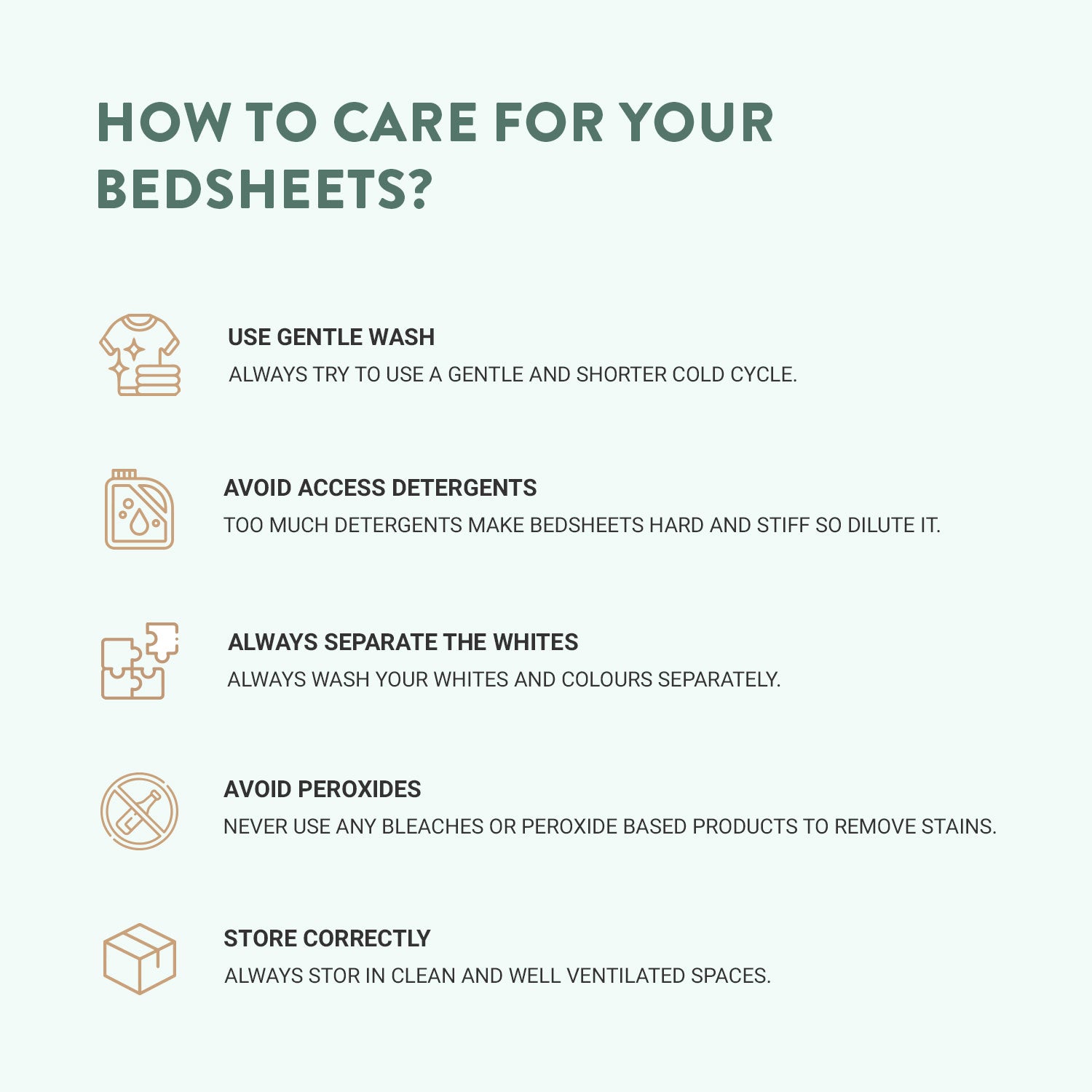 HOW TO CARE FOR YOUR BEDSHEETS?

USE GENTLE WASH
ALWAYS TRY TO USE A GENTLE AND SHORTER COLD CYCLE.

AVOID ACCESS DETERGENTS
TOO MUCH DETERGENTS MAKE BEDSHEETS HARD AND STIFF SO DILUTE IT.

ALWAYS SEPARATE THE WHITES
ALWAYS WASH YOUR WHITES AND COLOURS SEPARATELY.

AVOID PEROXIDES
NEVER USE ANY BLEACHES OR PEROXIDE BASED PRODUCTS TO REMOVE STAINS.

STORE CORRECTLY
ALWAYS STOR IN CLEAN AND WELL VENTILATED SPACES.